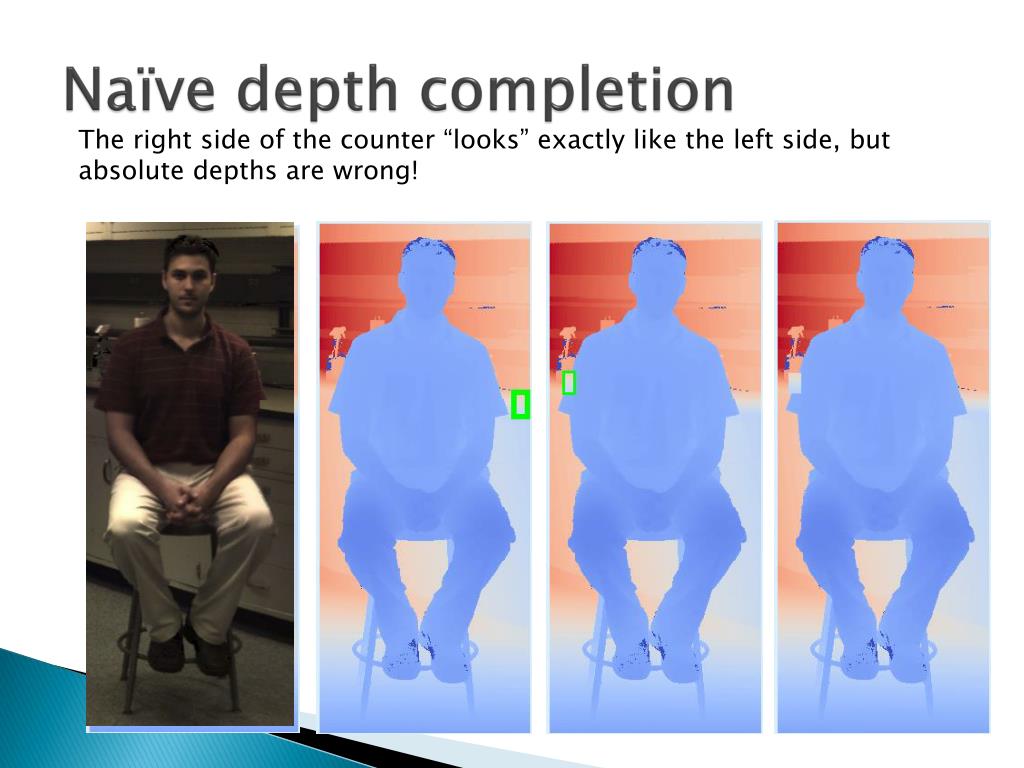 Naïve depth completion

The right side of the counter “looks” exactly like the left side, but absolute depths are wrong!